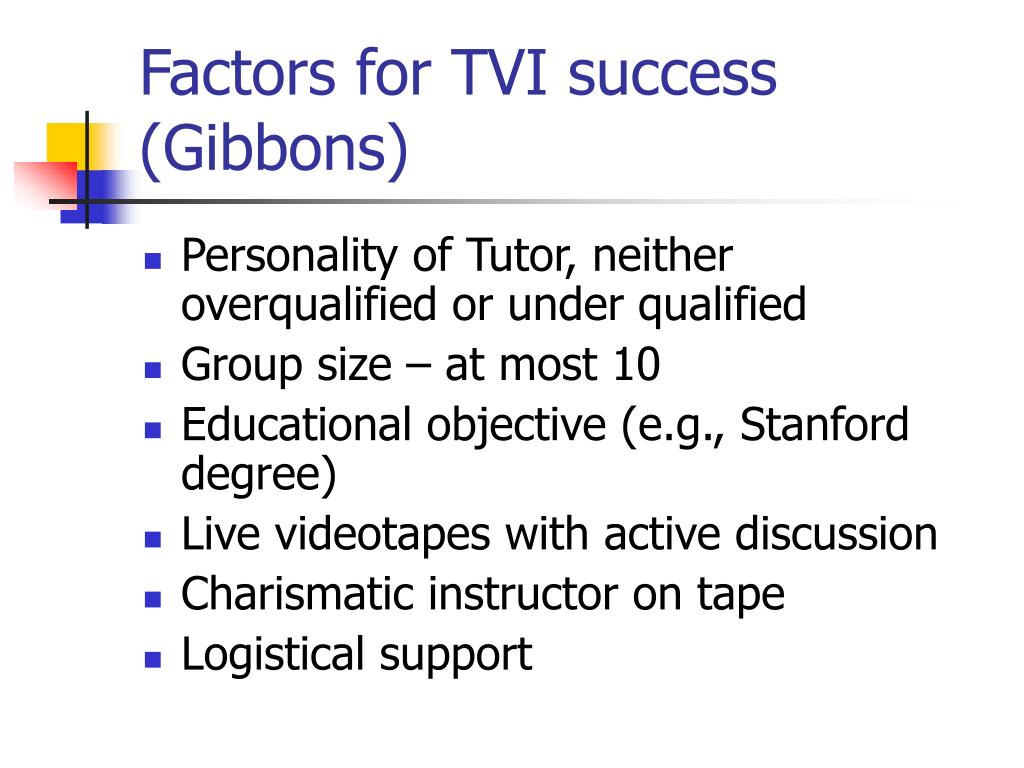 Factors for TVI success (Gibbons)

- Personality of Tutor, neither overqualified or under qualified
- Group size – at most 10
- Educational objective (e.g., Stanford degree)
- Live videotapes with active discussion
- Charismatic instructor on tape
- Logistical support